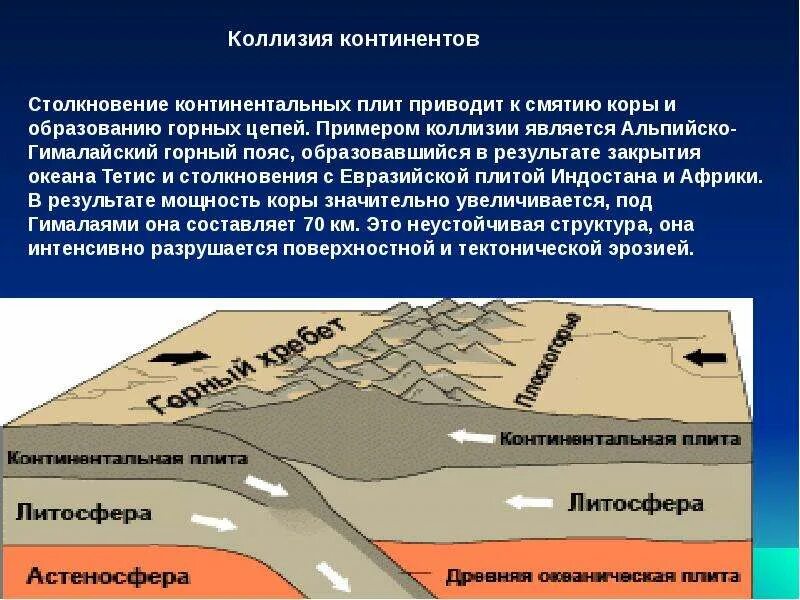 Коллизия континентов

Столкновение континентальных плит приводит к смятию коры и образованию горных цепей. Примером коллизии является Альпийско-Гималайский горный пояс, образовавшийся в результате закрытия океана Тетис и столкновения с Евразийской плитой Индостана и Африки. В результате мощность коры значительно увеличивается, под Гималаями она составляет 70 км. Это неустойчивая структура, она интенсивно разрушается поверхностной и тектонической эрозией.

Горный хребет

Плоскогорье

Континентальная плита

Континентальная плита

Литосфера

Литосфера

Астеносфера

Древняя океаническая плита